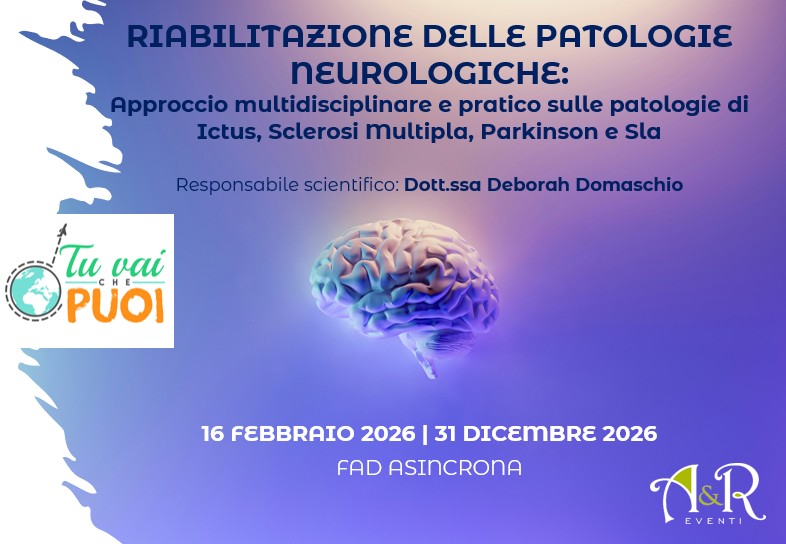 RIABILITAZIONE DELLE PATOLOGIE NEUROLOGICHE:
Approccio multidisciplinare e pratico sulle patologie di Ictus, Sclerosi Multipla, Parkinson e Sla

Responsabile scientifico: Dott.ssa Deborah Domaschio

Tu vai CHE PUOI

16 FEBBRAIO 2026 | 31 DICEMBRE 2026
FAD ASINCRONA

A&R EVENTI